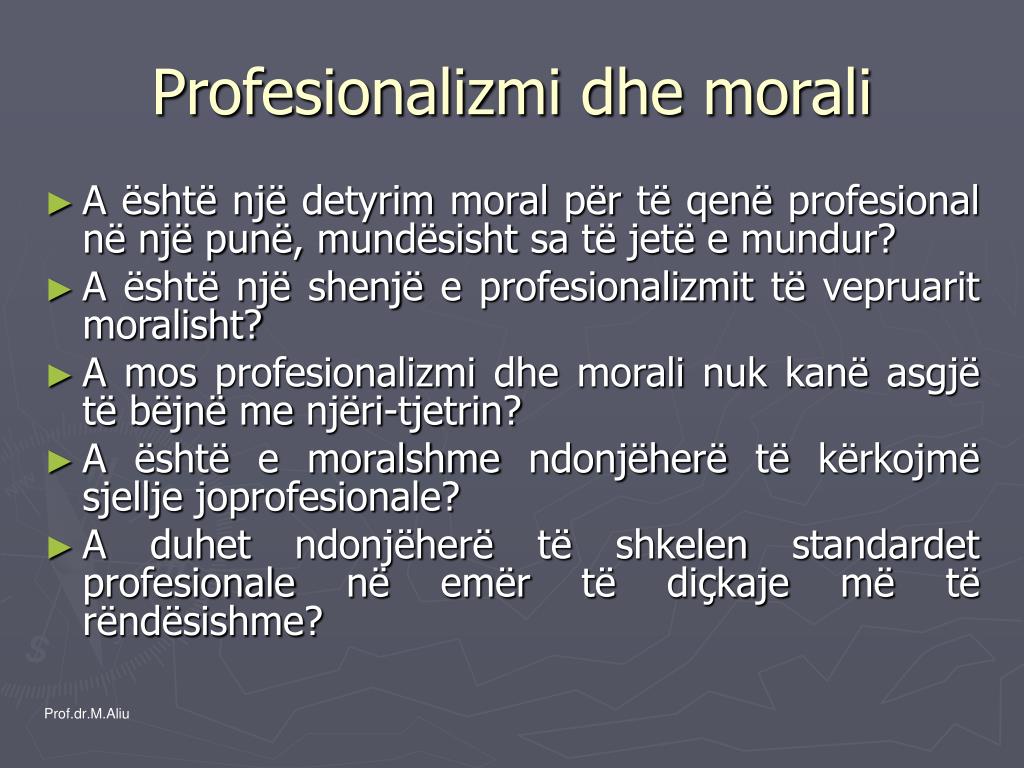 Profesionalizmi dhe morali

► A është një detyrim moral për të qenë profesional në një punë, mundësisht sa të jetë e mundur?
► A është një shenjë e profesionalizmit të vepruarit moralisht?
► A mos profesionalizmi dhe morali nuk kanë asgjë të bëjnë me njëri-tjetrin?
► A është e moralshme ndonjëherë të kërkojmë sjellje joprofesionale?
► A duhet ndonjëherë të shkelen standardet profesionale në emër të diçkaje më të rëndësishme?

Prof.dr.M.Aliu